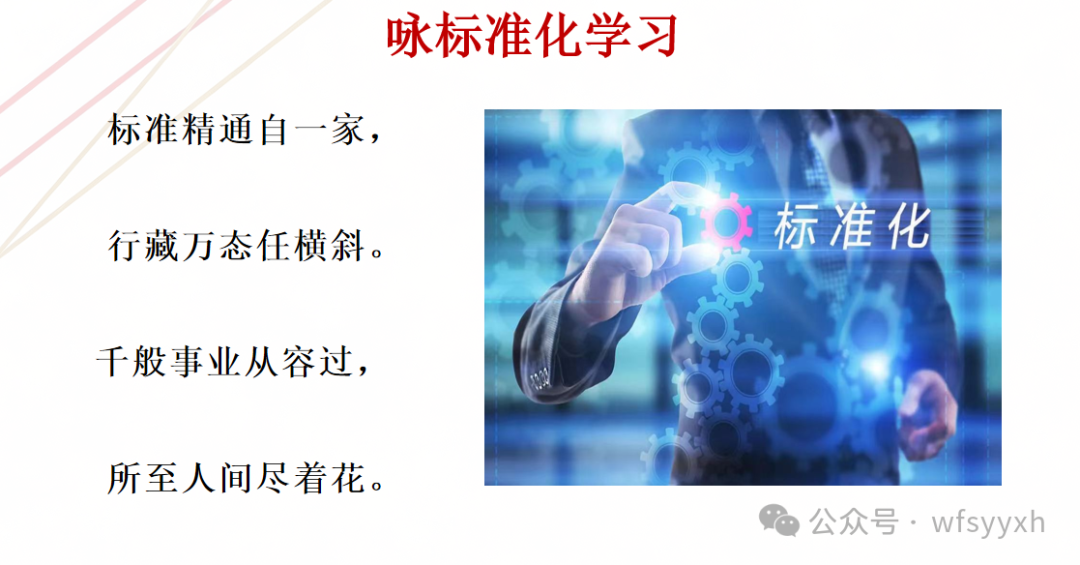 咏标准化学习

标准精通自一家，

行藏万态任横斜。

千般事业从容过，

所至人间尽着花。

标准化

公众号 · wfsyyxh